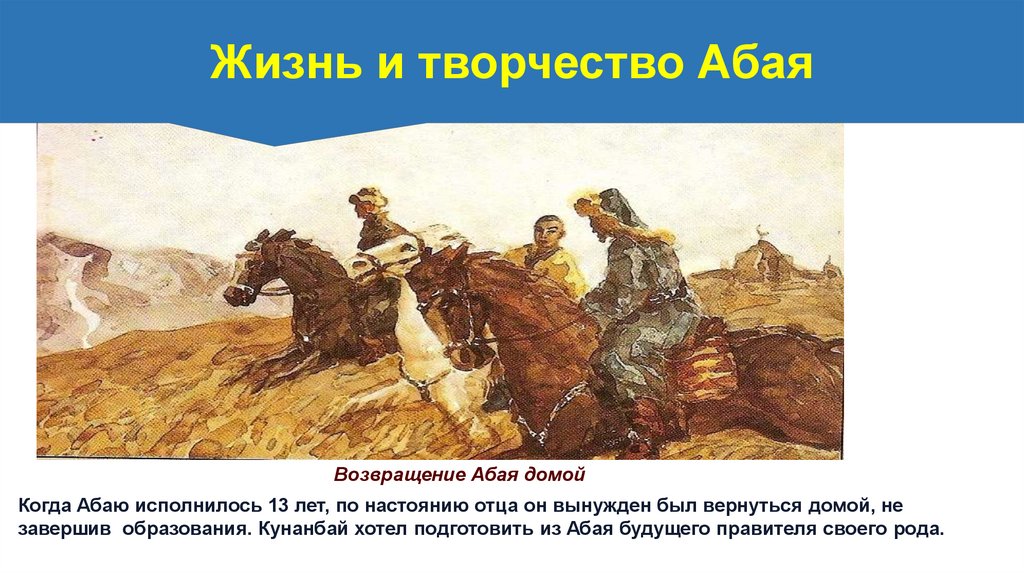 Жизнь и творчество Абая

Возвращение Абая домой

Когда Абаю исполнилось 13 лет, по настоянию отца он вынужден был вернуться домой, не завершив образования. Кунанбай хотел подготовить из Абая будущего правителя своего рода.